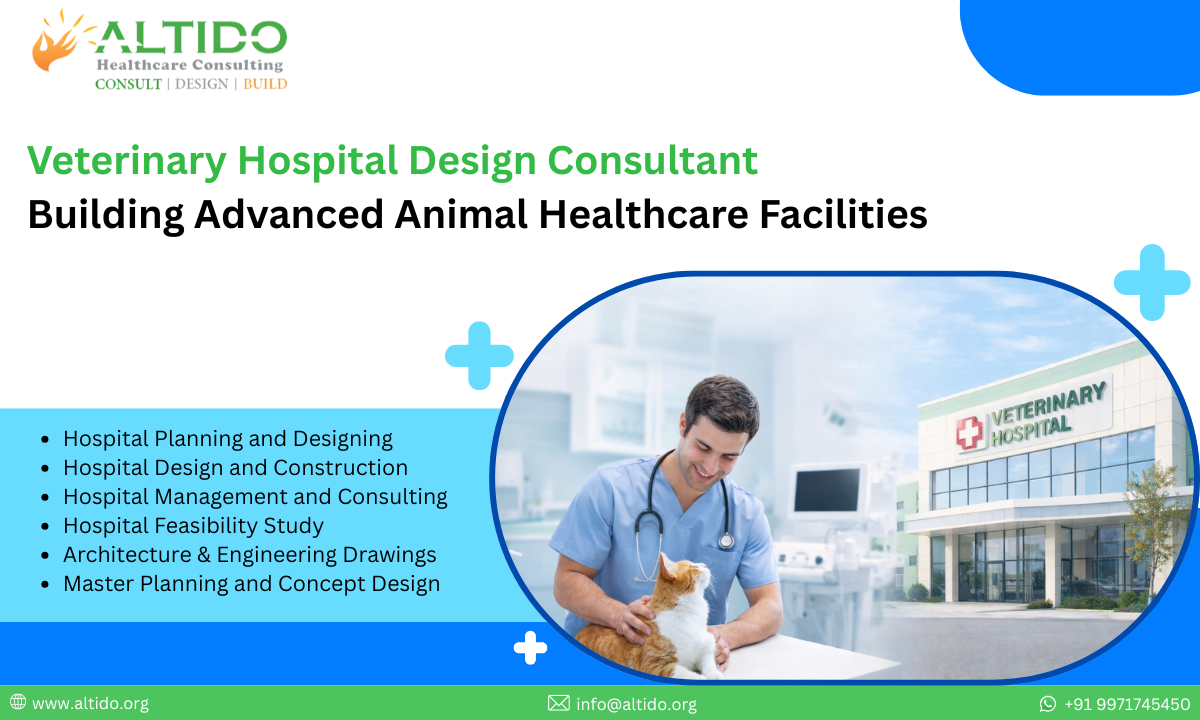 ALTIDO
Healthcare Consulting
CONSULT | DESIGN | BUILD

Veterinary Hospital Design Consultant
Building Advanced Animal Healthcare Facilities

- Hospital Planning and Designing
- Hospital Design and Construction
- Hospital Management and Consulting
- Hospital Feasibility Study
- Architecture & Engineering Drawings
- Master Planning and Concept Design

VETERINARY HOSPITAL

www.altido.org
info@altido.org
+91 9971745450